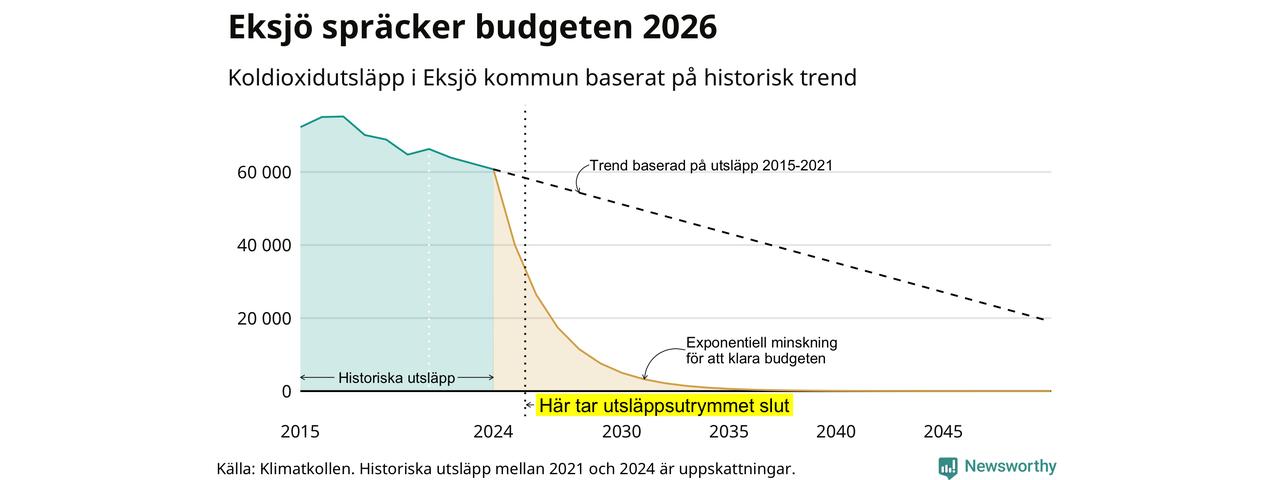 Eksjö spräcker budgeten 2026

Koldioxidutsläpp i Eksjö kommun baserat på historisk trend

60 000
40 000
20 000
0

Trend baserad på utsläpp 2015-2021

Exponentiell minskning för att klara budgeten

Historiska utsläpp

Här tar utsläppsutrymmet slut

2015
2024
2030
2035
2040
2045

Källa: Klimatkollen. Historiska utsläpp mellan 2021 och 2024 är uppskattningar.

Newsworthy